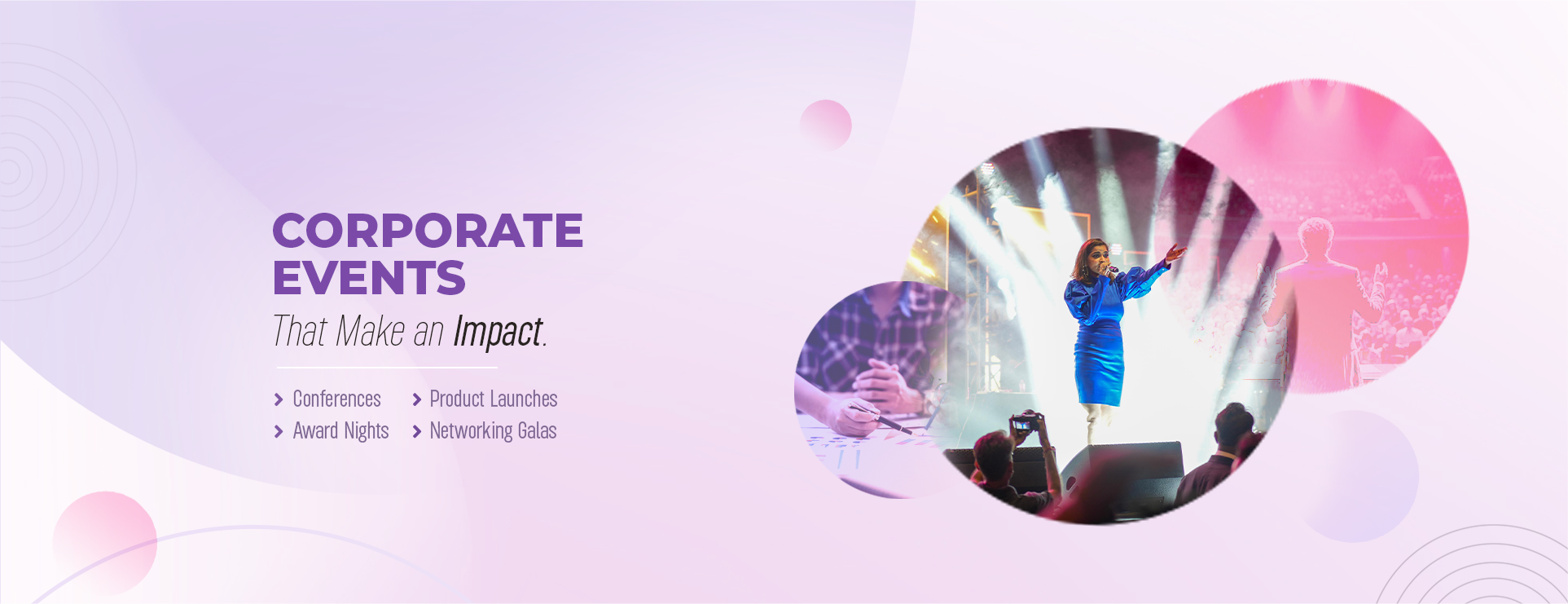 CORPORATE EVENTS

That Make an Impact.

> Conferences
> Award Nights

> Product Launches
> Networking Galas